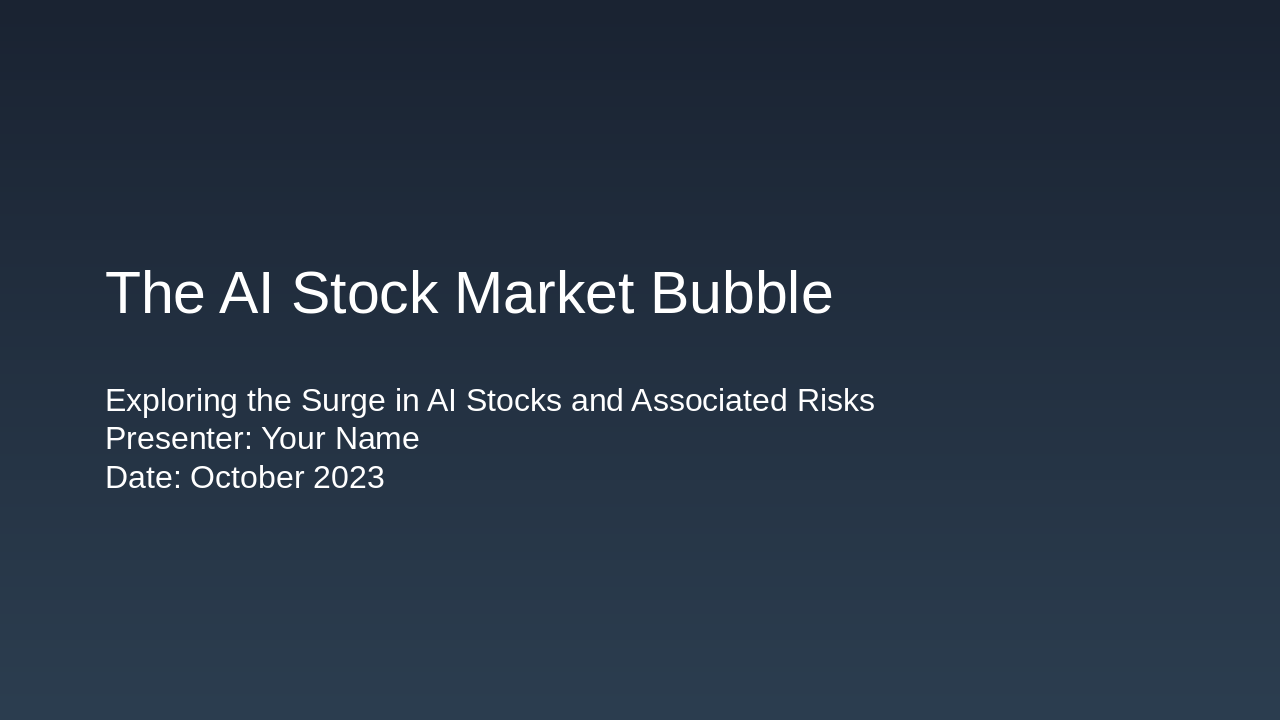 The AI Stock Market Bubble

Exploring the Surge in AI Stocks and Associated Risks
Presenter: Your Name
Date: October 2023